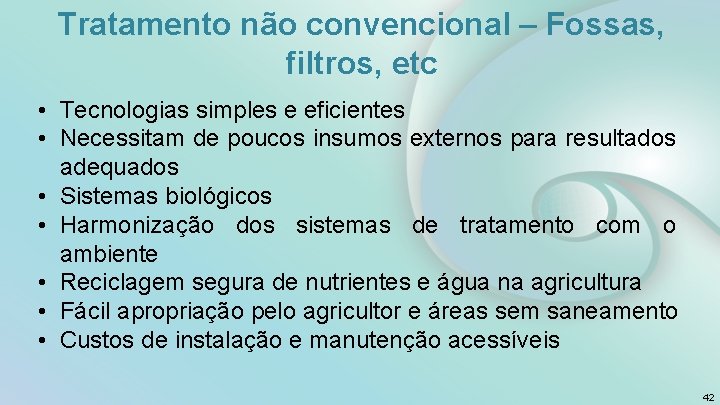 Tratamento não convencional – Fossas, filtros, etc

• Tecnologias simples e eficientes
• Necessitam de poucos insumos externos para resultados adequados
• Sistemas biológicos
• Harmonização dos sistemas de tratamento com o ambiente
• Reciclagem segura de nutrientes e água na agricultura
• Fácil apropriação pelo agricultor e áreas sem saneamento
• Custos de instalação e manutenção acessíveis

42